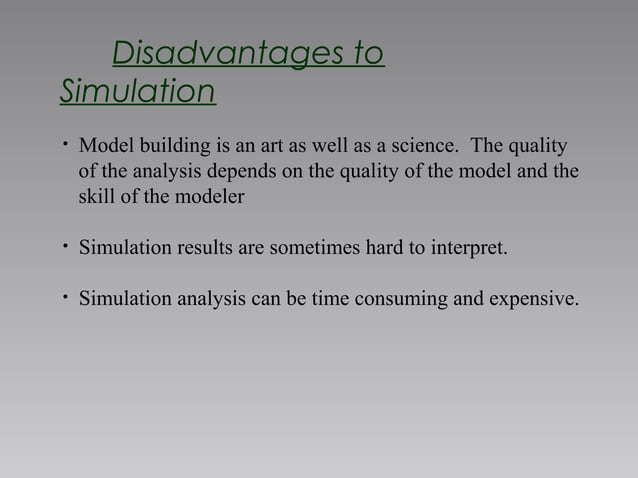 Disadvantages to Simulation

• Model building is an art as well as a science. The quality of the analysis depends on the quality of the model and the skill of the modeler

• Simulation results are sometimes hard to interpret.

• Simulation analysis can be time consuming and expensive.